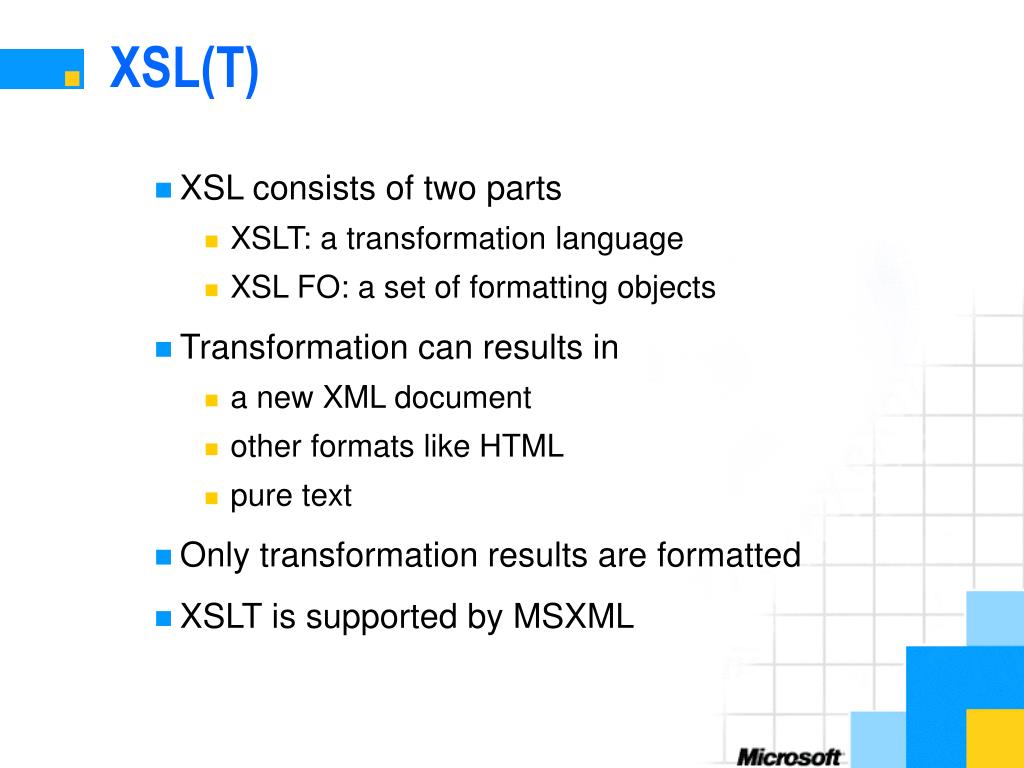 XSL(T)

XSL consists of two parts

XSLT: a transformation language

XSL FO: a set of formatting objects

Transformation can results in

a new XML document

other formats like HTML

pure text

Only transformation results are formatted

XSLT is supported by MSXML

Microsoft